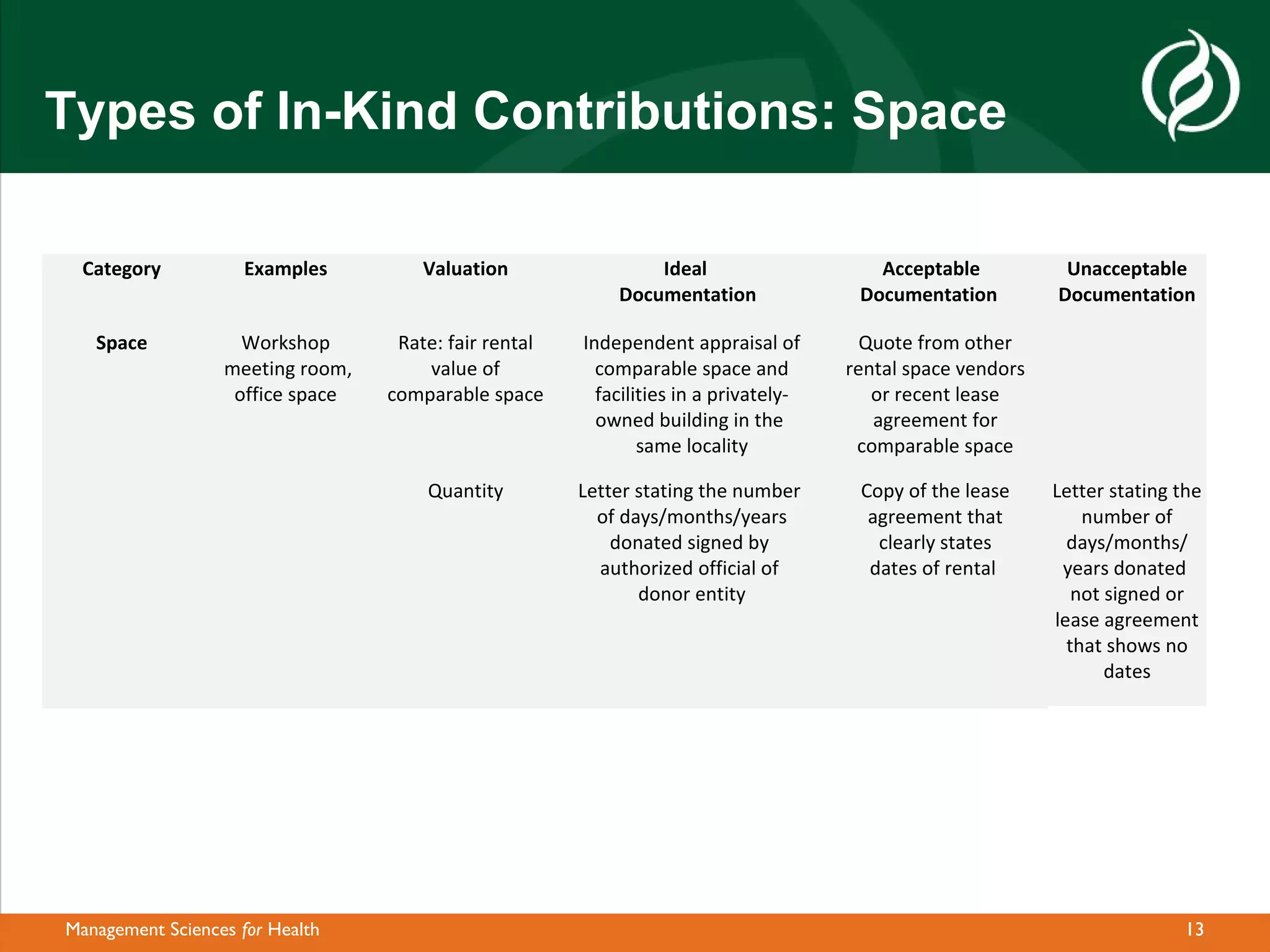 Types of In-Kind Contributions: Space

| Category | Examples | Valuation | Ideal Documentation | Acceptable Documentation | Unacceptable Documentation |
|---|---|---|---|---|---|
| Space | Workshop meeting room, office space | Rate: fair rental value of comparable space | Independent appraisal of comparable space and facilities in a privately-owned building in the same locality | Quote from other rental space vendors or recent lease agreement for comparable space | |
| | | Quantity | Letter stating the number of days/months/years donated signed by authorized official of donor entity | Copy of the lease agreement that clearly states dates of rental | Letter stating the number of days/months/ years donated not signed or lease agreement that shows no dates |

Management Sciences for Health

13